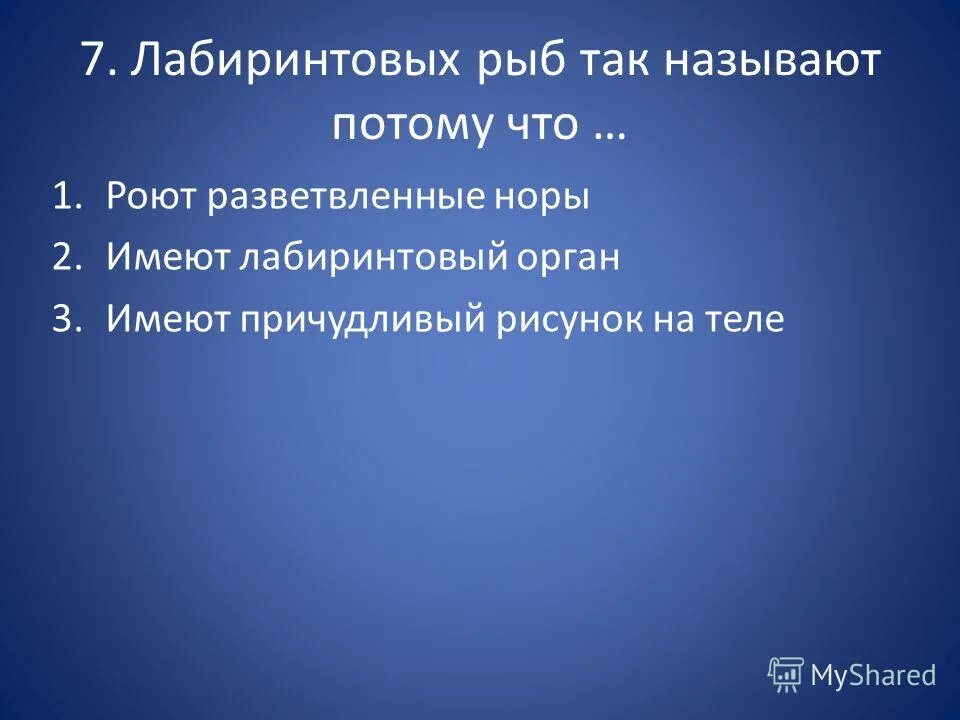 7. Лабиринтовых рыб так называют потому что …

1. Роют разветвленные норы
2. Имеют лабиринтовый орган
3. Имеют причудливый рисунок на теле

MyShared